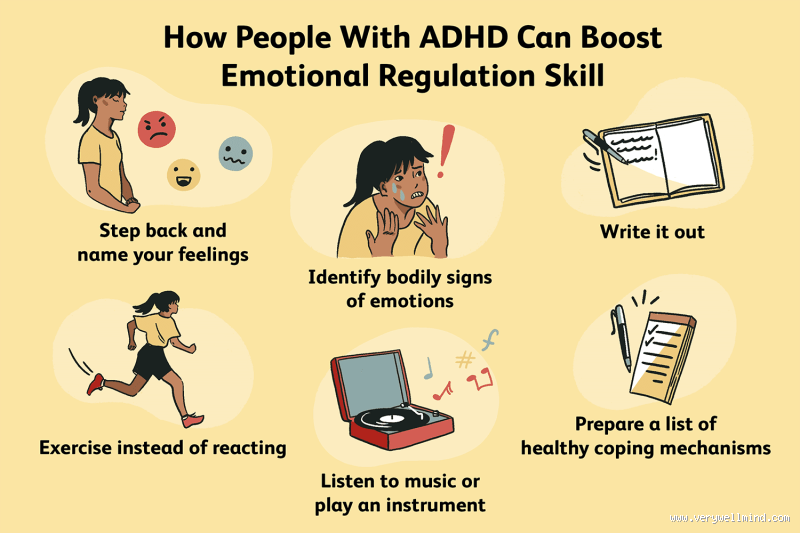 How People With ADHD Can Boost Emotional Regulation Skill

Step back and name your feelings

Identify bodily signs of emotions

Write it out

Exercise instead of reacting

Listen to music or play an instrument

Prepare a list of healthy coping mechanisms

www.verywellmind.com